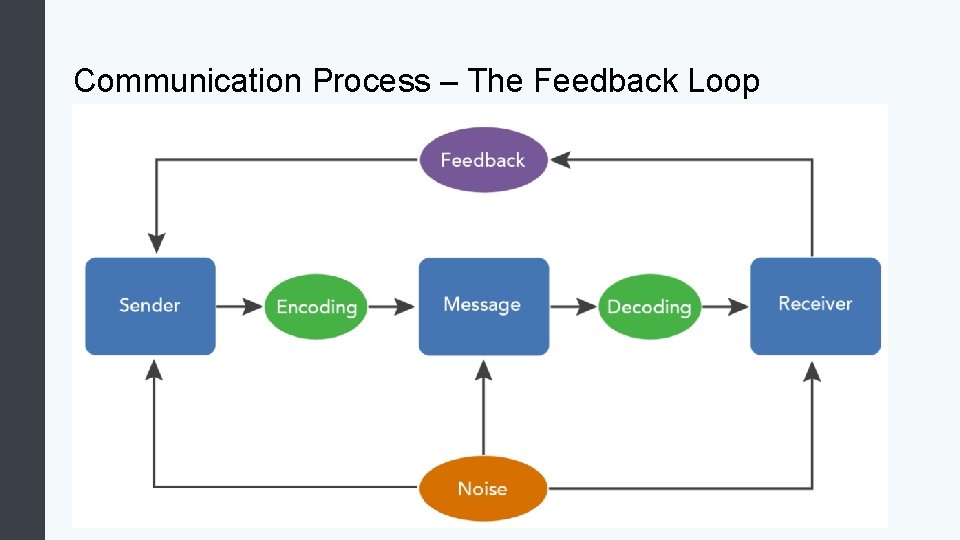 Communication Process – The Feedback Loop

Feedback

Sender

Encoding

Message

Decoding

Receiver

Noise